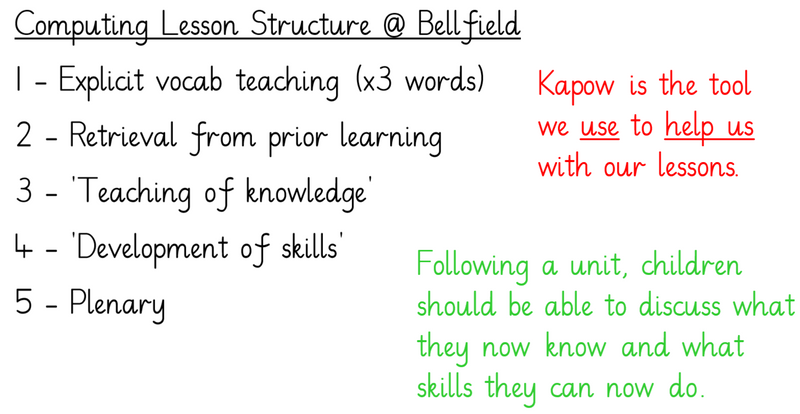 Computing Lesson Structure @ Bellfield

1 - Explicit vocab teaching (x3 words)

2 - Retrieval from prior learning

3 - 'Teaching of knowledge'

4 - 'Development of skills'

5 - Plenary

Kapow is the tool we use to help us with our lessons.

Following a unit, children should be able to discuss what they now know and what skills they can now do.